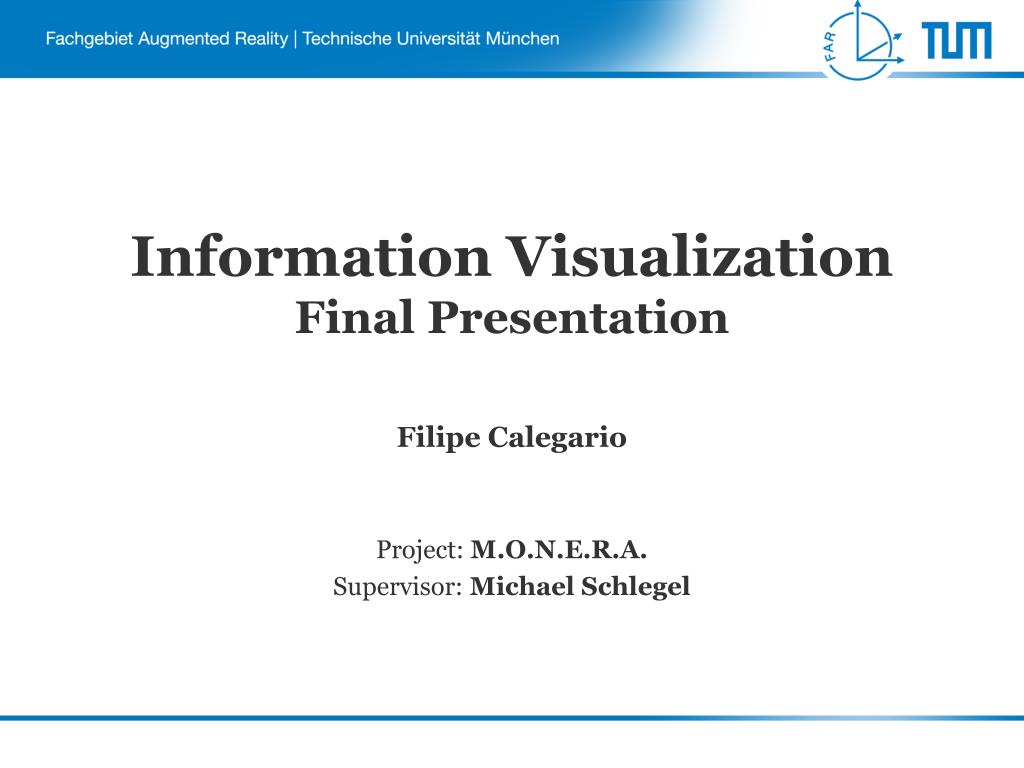 Fachgebiet Augmented Reality | Technische Universität München

FAR

TUM

Information Visualization
Final Presentation

Filipe Calegario

Project: M.O.N.E.R.A.
Supervisor: Michael Schlegel